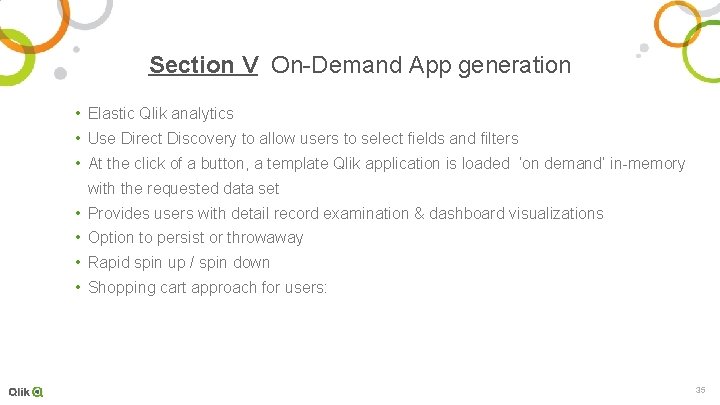 Section V On-Demand App generation

• Elastic Qlik analytics
• Use Direct Discovery to allow users to select fields and filters
• At the click of a button, a template Qlik application is loaded 'on demand' in-memory with the requested data set
• Provides users with detail record examination & dashboard visualizations
• Option to persist or throwaway
• Rapid spin up / spin down
• Shopping cart approach for users:

Qlik

35